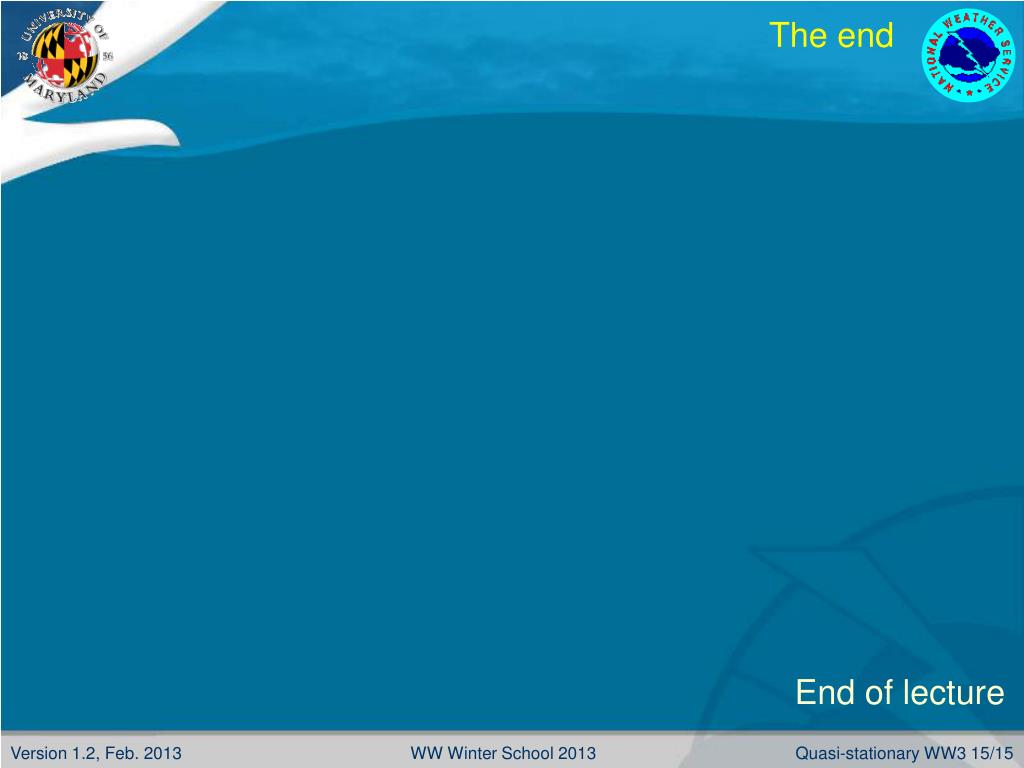 UNIVERSITY OF MARYLAND 18 56

The end

NATIONAL WEATHER SERVICE

End of lecture

Version 1.2, Feb. 2013

WW Winter School 2013

Quasi-stationary WW3 15/15